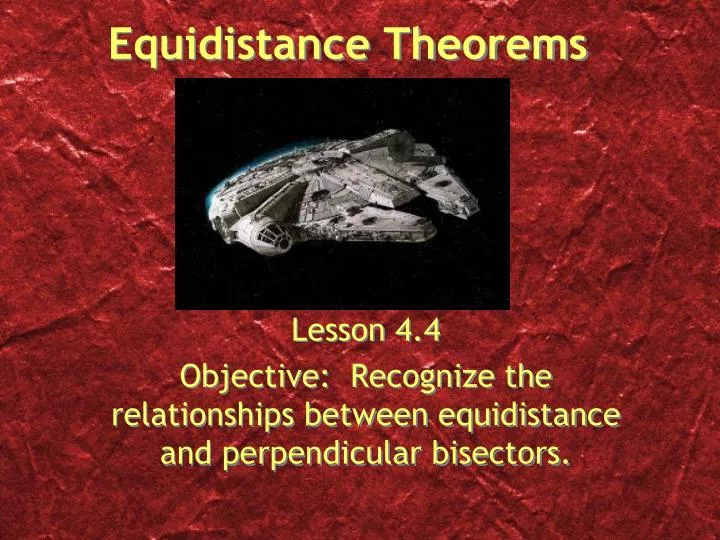 Equidistance Theorems

Lesson 4.4

Objective: Recognize the relationships between equidistance and perpendicular bisectors.